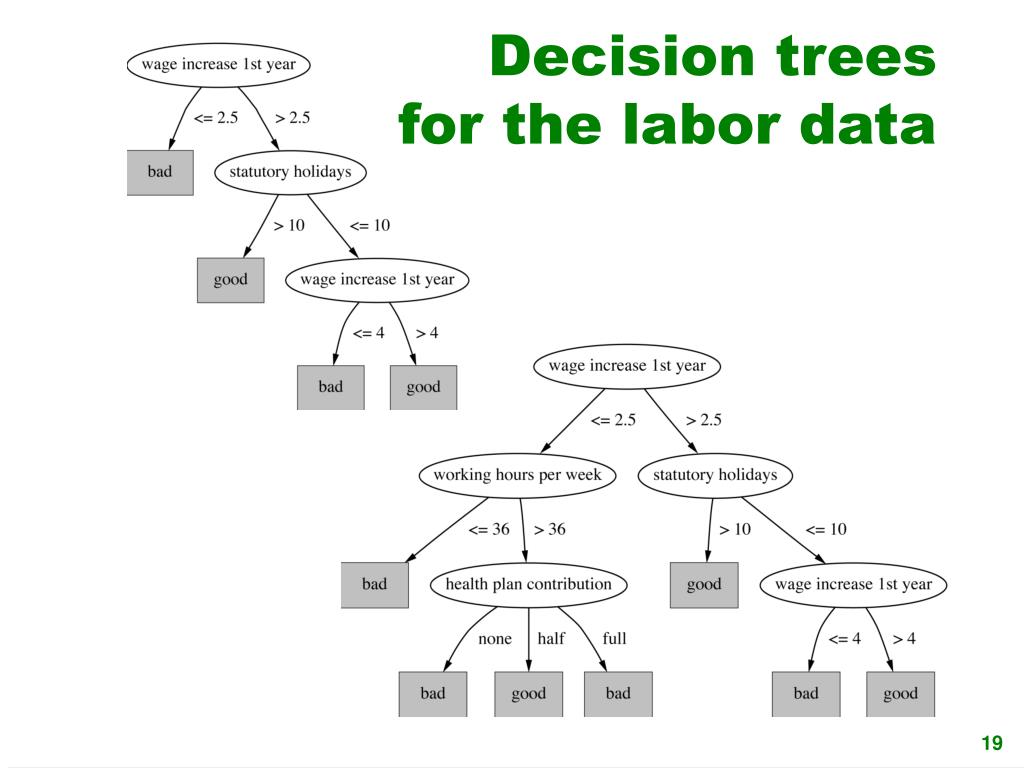 Decision trees
for the labor data

wage increase 1st year
<= 2.5
> 2.5
bad
statutory holidays
> 10
<= 10
good
wage increase 1st year
<= 4
> 4
bad
good

wage increase 1st year
<= 2.5
> 2.5
working hours per week
statutory holidays
<= 36
> 36
> 10
<= 10
bad
health plan contribution
good
wage increase 1st year
none
half
full
<= 4
> 4
bad
good
bad
bad
good

19